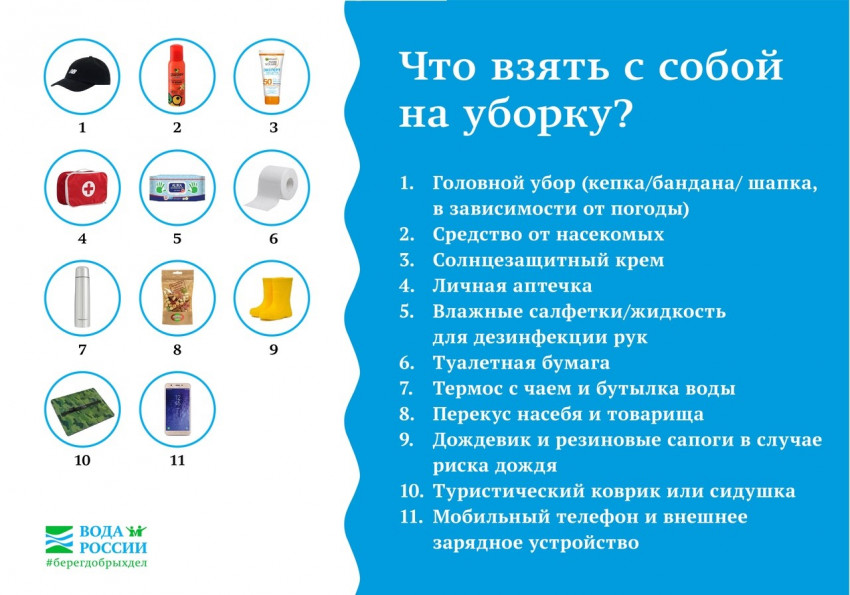 1
2
3
4
5
6
7
8
9
10
11

ВОДА
РОССИИ
#берегдобрыхдел

Что взять с собой на уборку?

1. Головной убор (кепка/бандана/ шапка, в зависимости от погоды)
2. Средство от насекомых
3. Солнцезащитный крем
4. Личная аптечка
5. Влажные салфетки/жидкость для дезинфекции рук
6. Туалетная бумага
7. Термос с чаем и бутылка воды
8. Перекус насебя и товарища
9. Дождевик и резиновые сапоги в случае риска дождя
10. Туристический коврик или сидушка
11. Мобильный телефон и внешнее зарядное устройство